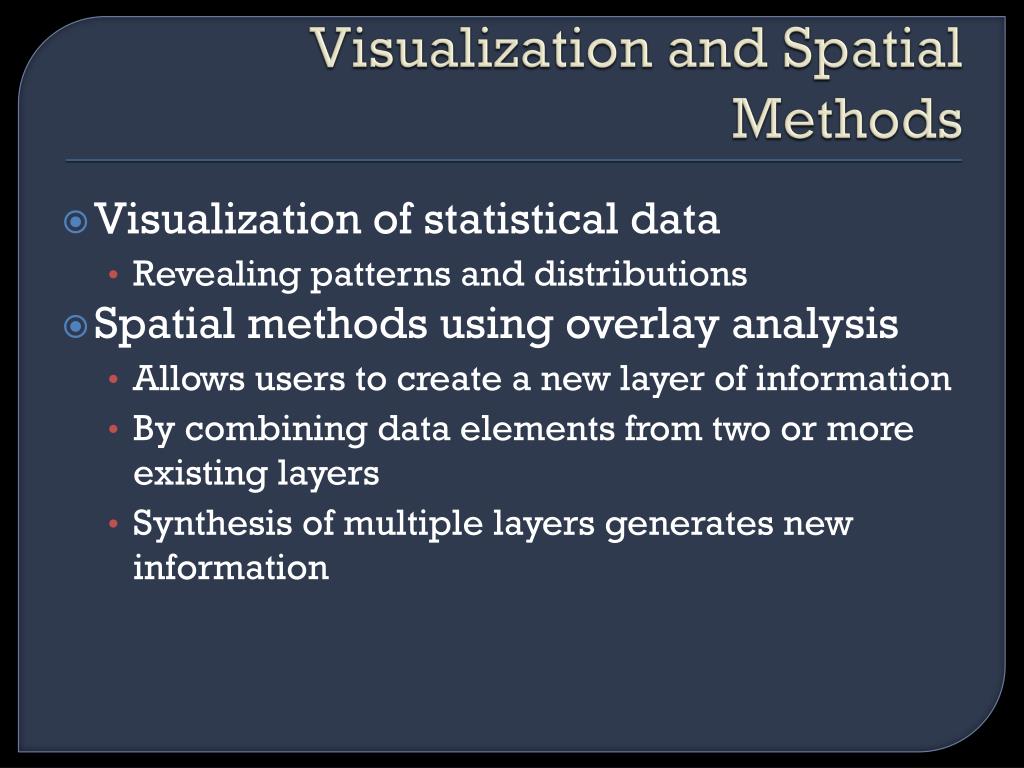 Visualization and Spatial Methods

Visualization of statistical data

• Revealing patterns and distributions

Spatial methods using overlay analysis

• Allows users to create a new layer of information
• By combining data elements from two or more existing layers
• Synthesis of multiple layers generates new information